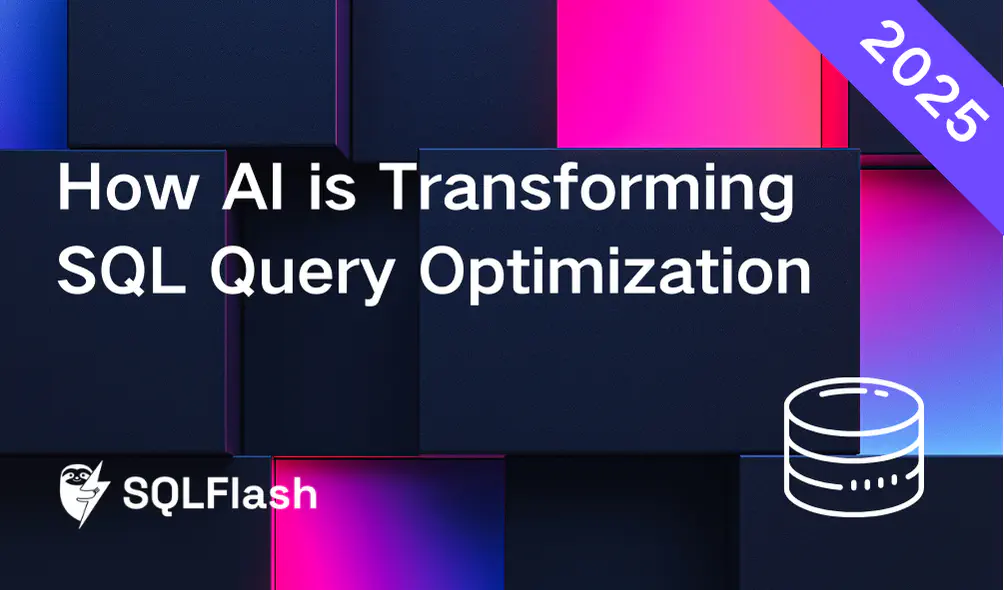 2025

How AI is Transforming SQL Query Optimization

SQLFlash